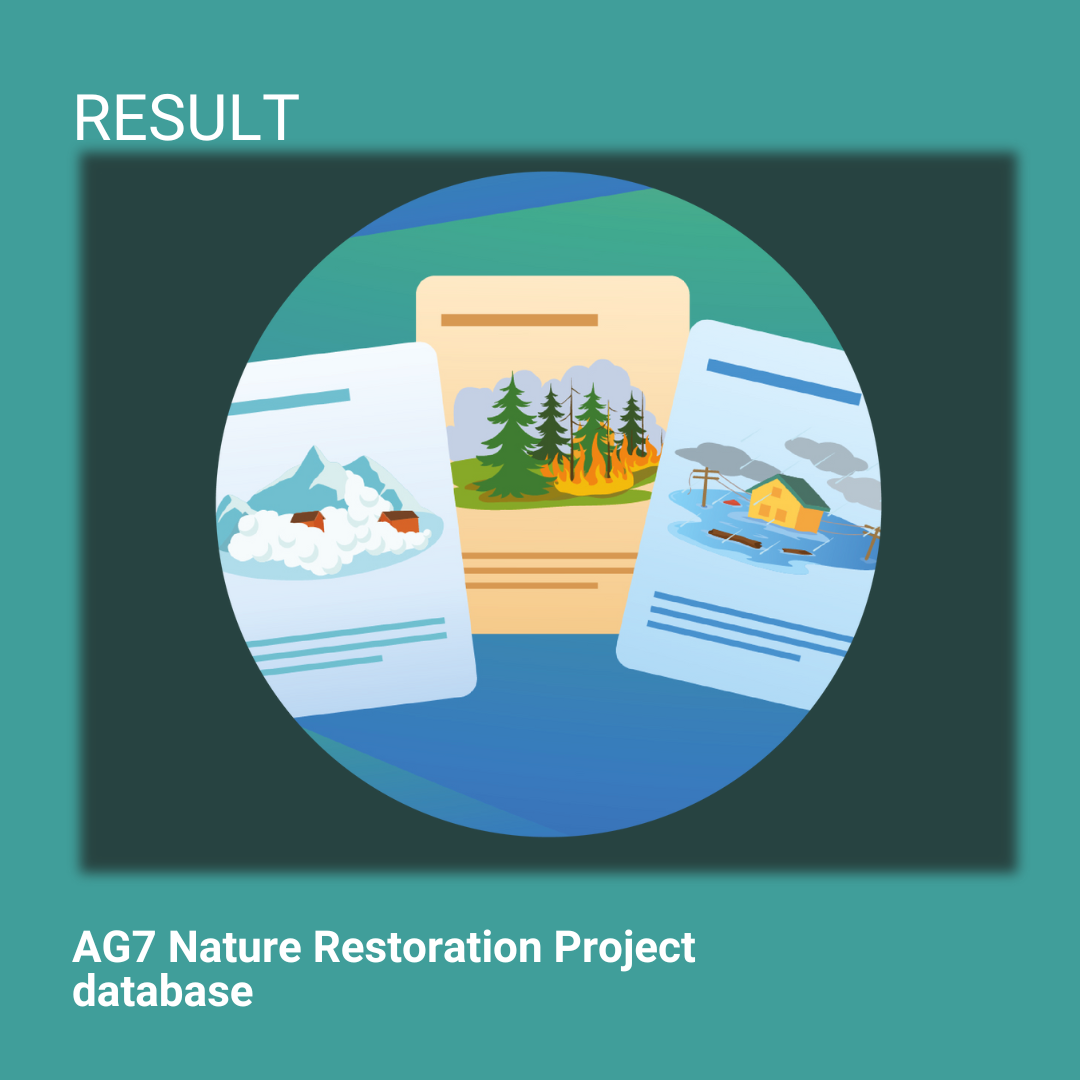 RESULT

AG7 Nature Restoration Project database